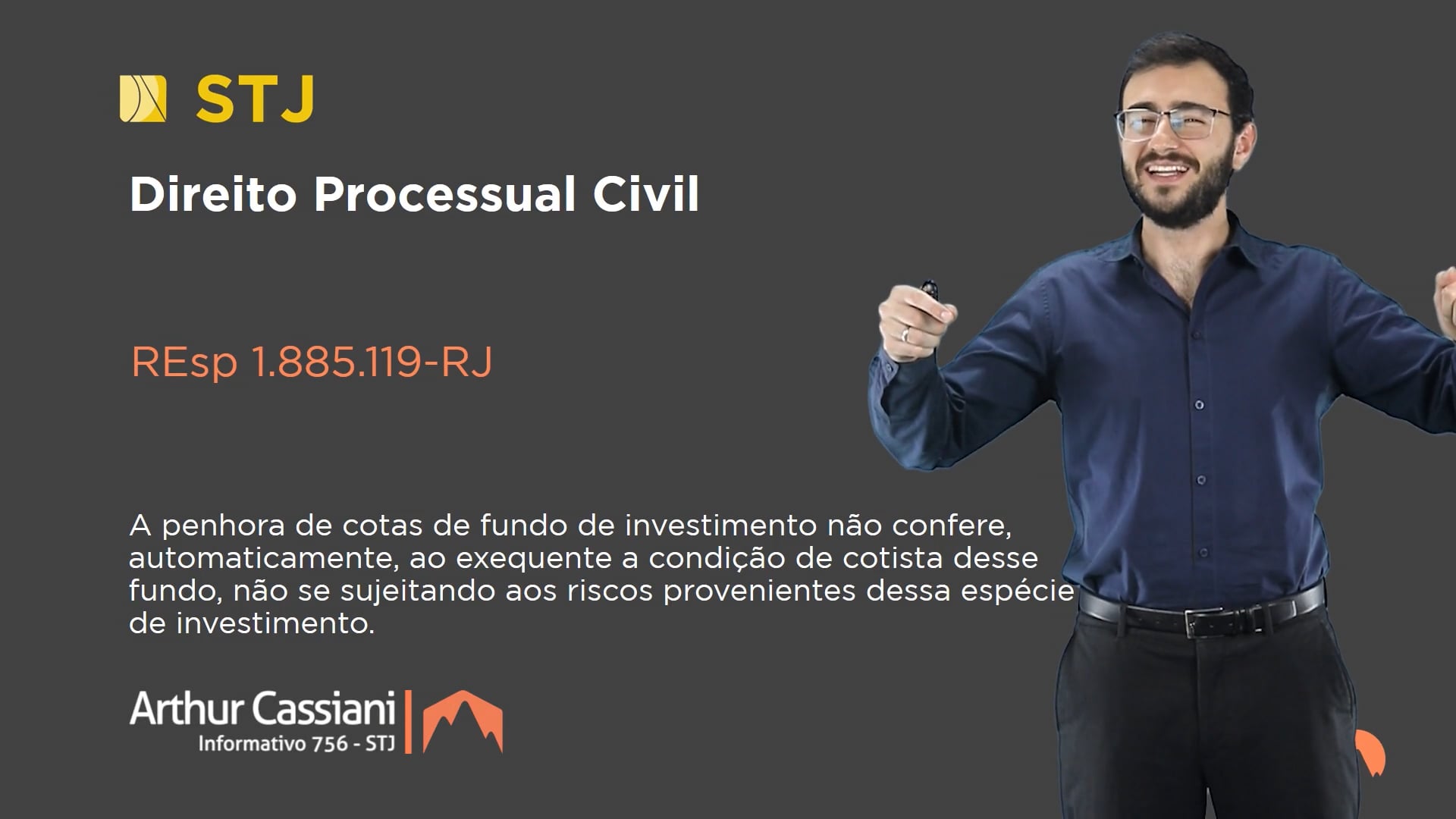 STJ

Direito Processual Civil

REsp 1.885.119-RJ

A penhora de cotas de fundo de investimento não confere, automaticamente, ao exequente a condição de cotista desse fundo, não se sujeitando aos riscos provenientes dessa espécie de investimento.

Arthur Cassiani
Informativo 756 - STJ